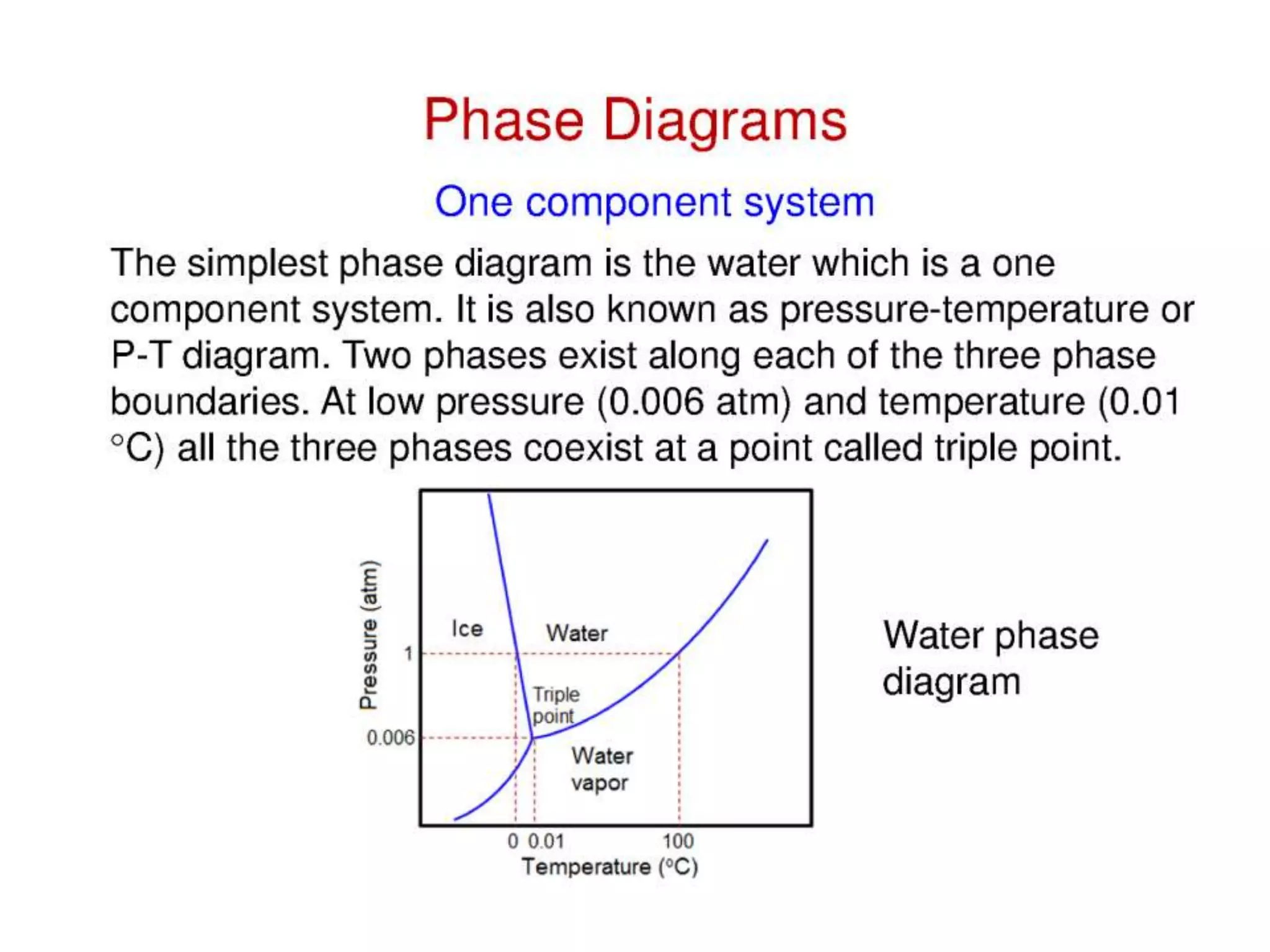 Phase Diagrams

One component system

The simplest phase diagram is the water which is a one component system. It is also known as pressure-temperature or P-T diagram. Two phases exist along each of the three phase boundaries. At low pressure (0.006 atm) and temperature (0.01 °C) all the three phases coexist at a point called triple point.

Pressure (atm)
1
0.006
Ice
Water
Triple point
Water vapor
0 0.01 100
Temperature (°C)

Water phase diagram